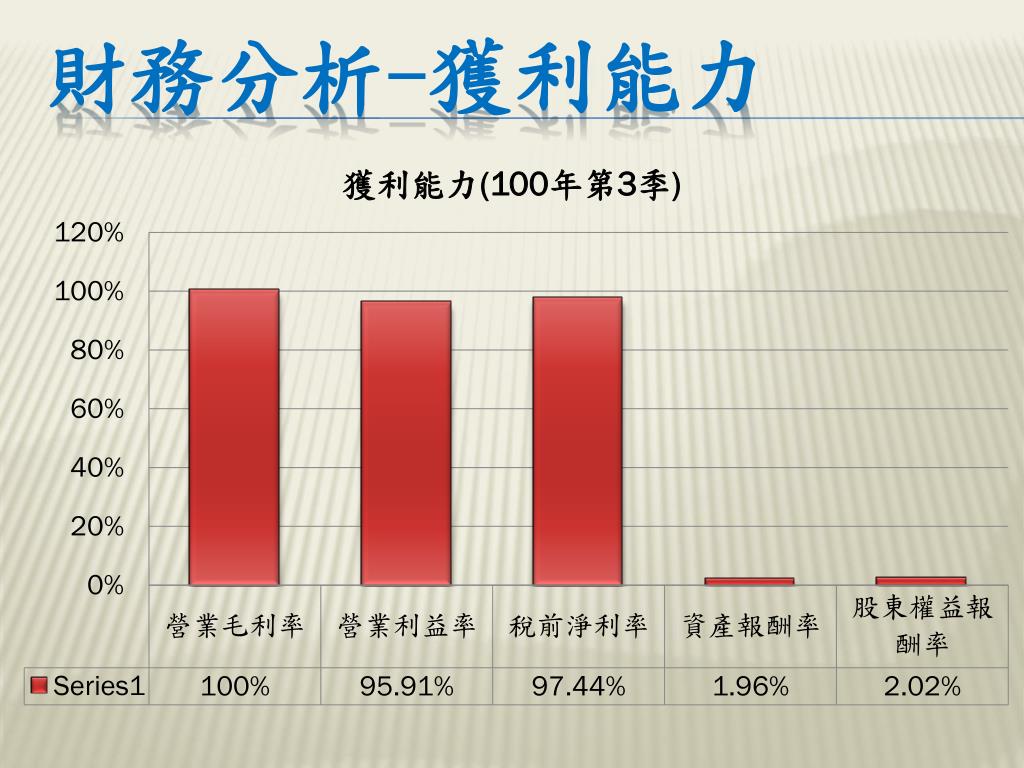 財務分析–獲利能力

獲利能力(100年第3季)

120%
100%
80%
60%
40%
20%
0%

| | 營業毛利率 | 營業利益率 | 稅前淨利率 | 資產報酬率 | 股東權益報酬率 |
|---|---|---|---|---|---|
| Series1 | 100% | 95.91% | 97.44% | 1.96% | 2.02% |